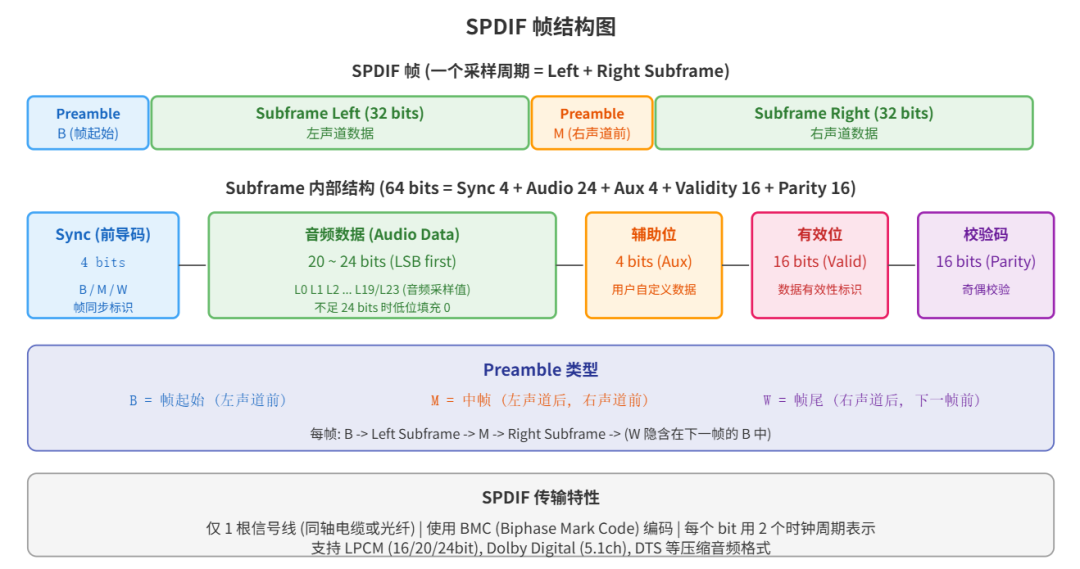 SPDIF 帧结构图

SPDIF 帧 (一个采样周期 = Left + Right Subframe)

Preamble
B (帧起始)

Subframe Left (32 bits)
左声道数据

Preamble
M (右声道前)

Subframe Right (32 bits)
右声道数据

Subframe 内部结构 (64 bits = Sync 4 + Audio 24 + Aux 4 + Validity 16 + Parity 16)

Sync (前导码)
4 bits
B / M / W
帧同步标识

音频数据 (Audio Data)
20 ~ 24 bits (LSB first)
L0 L1 L2 ... L19/L23 (音频采样值)
不足 24 bits 时低位填充 0

辅助位
4 bits (Aux)
用户自定义数据

有效位
16 bits (Valid)
数据有效性标识

校验码
16 bits (Parity)
奇偶校验

Preamble 类型

B = 帧起始 (左声道前)

M = 中帧 (左声道后, 右声道前)

W = 帧尾 (右声道后, 下一帧前)

每帧: B -> Left Subframe -> M -> Right Subframe -> (W 隐含在下一帧的 B 中)

SPDIF 传输特性

仅 1 根信号线 (同轴电缆或光纤) | 使用 BMC (Biphase Mark Code) 编码 | 每个 bit 用 2 个时钟周期表示
支持 LPCM (16/20/24bit), Dolby Digital (5.1ch), DTS 等压缩音频格式